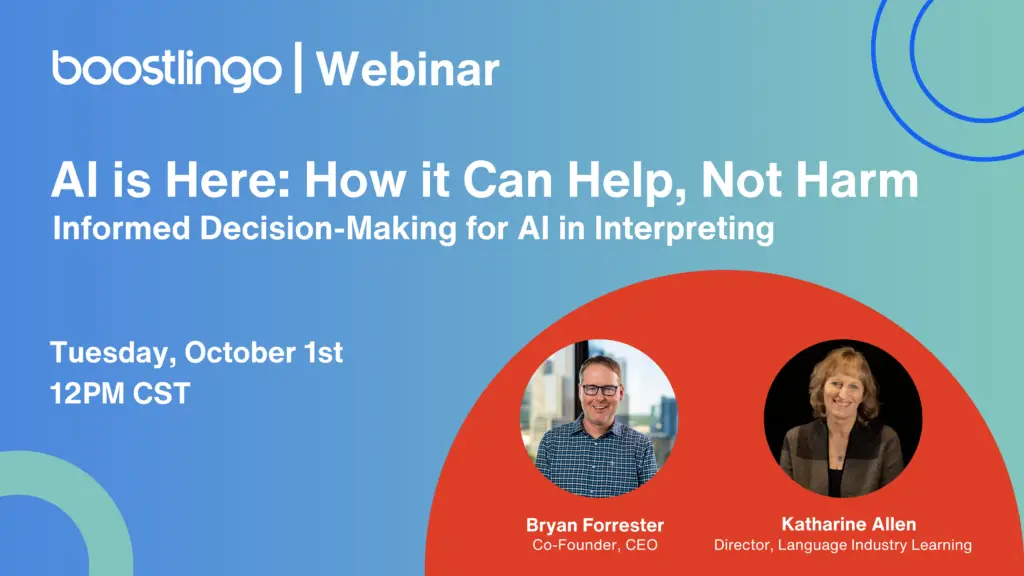 boostlingo | Webinar

AI is Here: How it Can Help, Not Harm
Informed Decision-Making for AI in Interpreting

Tuesday, October 1st
12PM CST

Bryan Forrester
Co-Founder, CEO

Katharine Allen
Director, Language Industry Learning